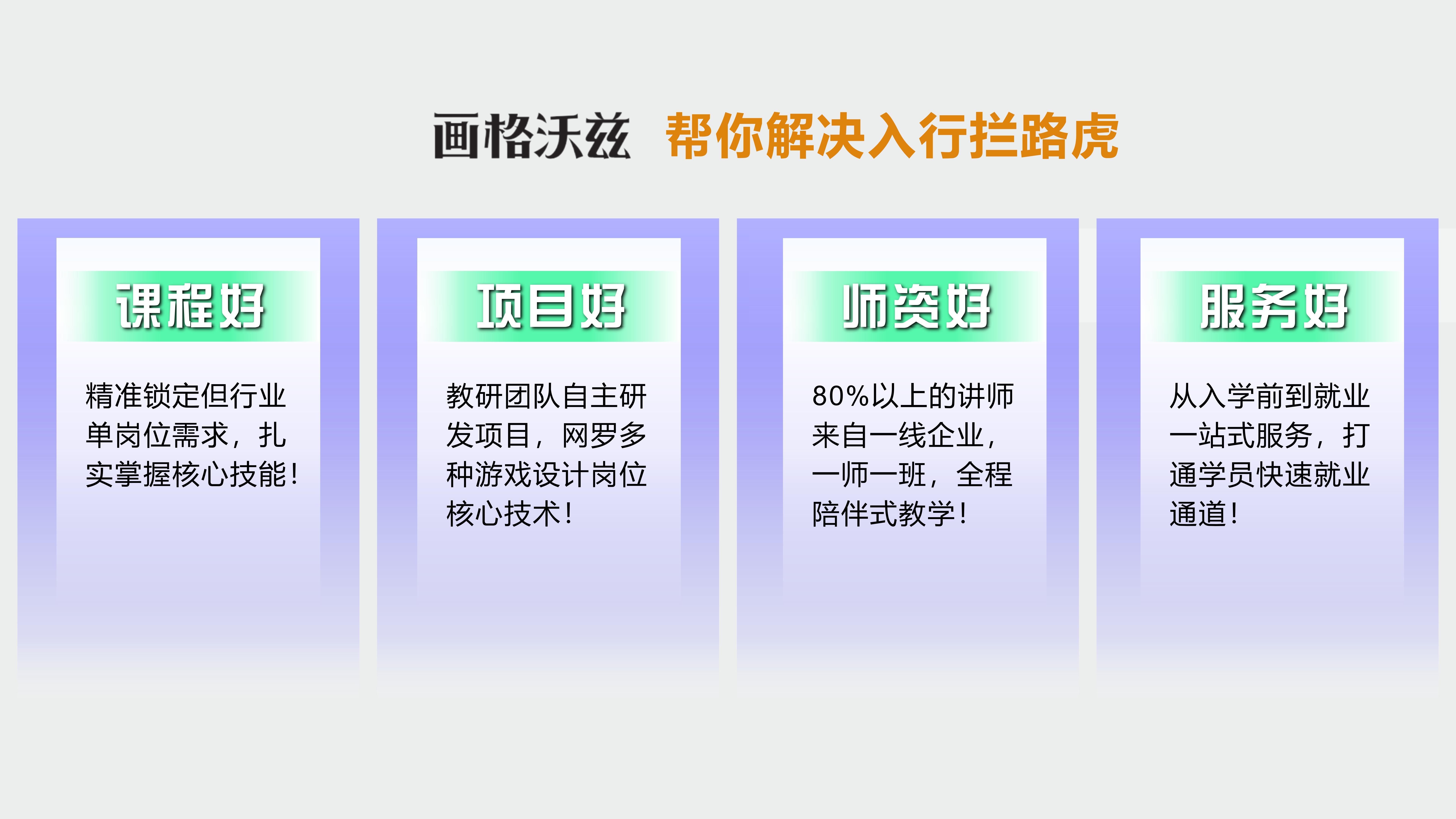 画格沃兹 帮你解决入行拦路虎

课程好

精准锁定但行业单岗位需求，扎实掌握核心技能！

项目好

教研团队自主研发项目，网罗多种游戏设计岗位核心技术！

师资好

80%以上的讲师来自一线企业，一师一班，全程陪伴式教学！

服务好

从入学前到就业一站式服务，打通学员快速就业通道！